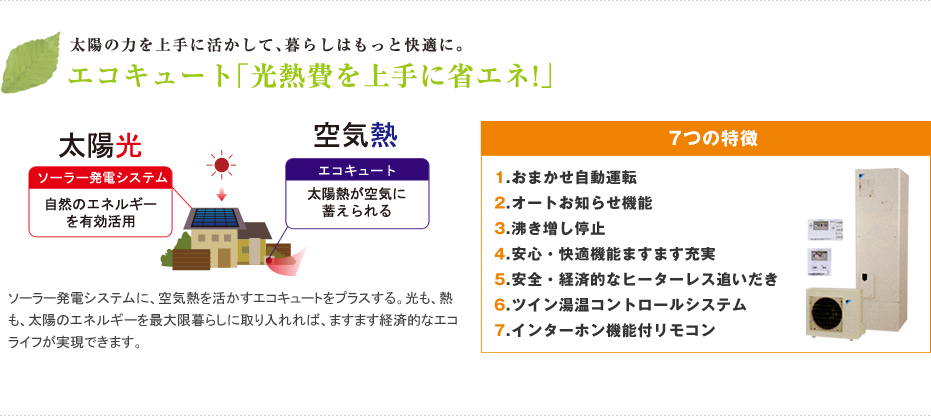 太陽の力を上手に活かして、暮らしはもっと快適に。

エコキュート「光熱費を上手に省エネ!」

太陽光

ソーラー発電システム

自然のエネルギーを有効活用

空気熱

エコキュート

太陽熱が空気に蓄えられる

ソーラー発電システムに、空気熱を活かすエコキュートをプラスする。光も、熱も、太陽のエネルギーを最大限暮らしに取り入れれば、ますます経済的なエコライフが実現できます。

7つの特徴

1.おまかせ自動運転
2.オートお知らせ機能
3.沸き増し停止
4.安心・快適機能ますます充実
5.安全・経済的なヒーターレス追いだき
6.ツイン湯温コントロールシステム
7.インターホン機能付リモコン